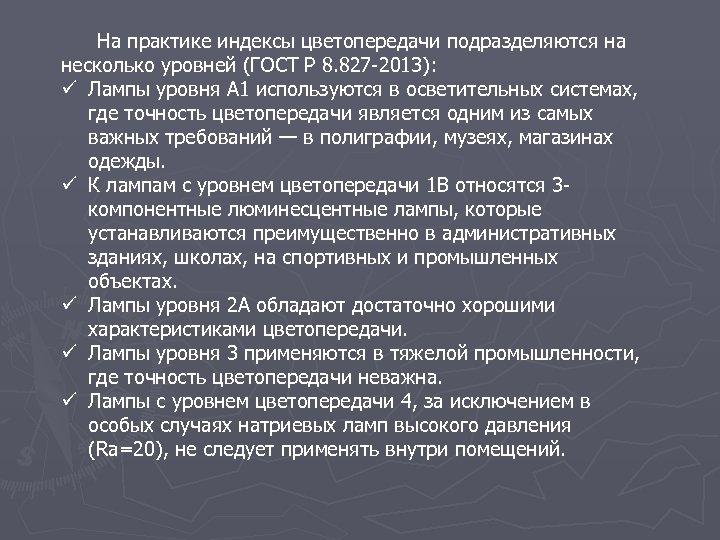 На практике индексы цветопередачи подразделяются на несколько уровней (ГОСТ Р 8.827-2013):

✓ Лампы уровня А1 используются в осветительных системах, где точность цветопередачи является одним из самых важных требований — в полиграфии, музеях, магазинах одежды.
✓ К лампам с уровнем цветопередачи 1В относятся 3-компонентные люминесцентные лампы, которые устанавливаются преимущественно в административных зданиях, школах, на спортивных и промышленных объектах.
✓ Лампы уровня 2А обладают достаточно хорошими характеристиками цветопередачи.
✓ Лампы уровня 3 применяются в тяжелой промышленности, где точность цветопередачи неважна.
✓ Лампы с уровнем цветопередачи 4, за исключением в особых случаях натриевых ламп высокого давления (Ra=20), не следует применять внутри помещений.